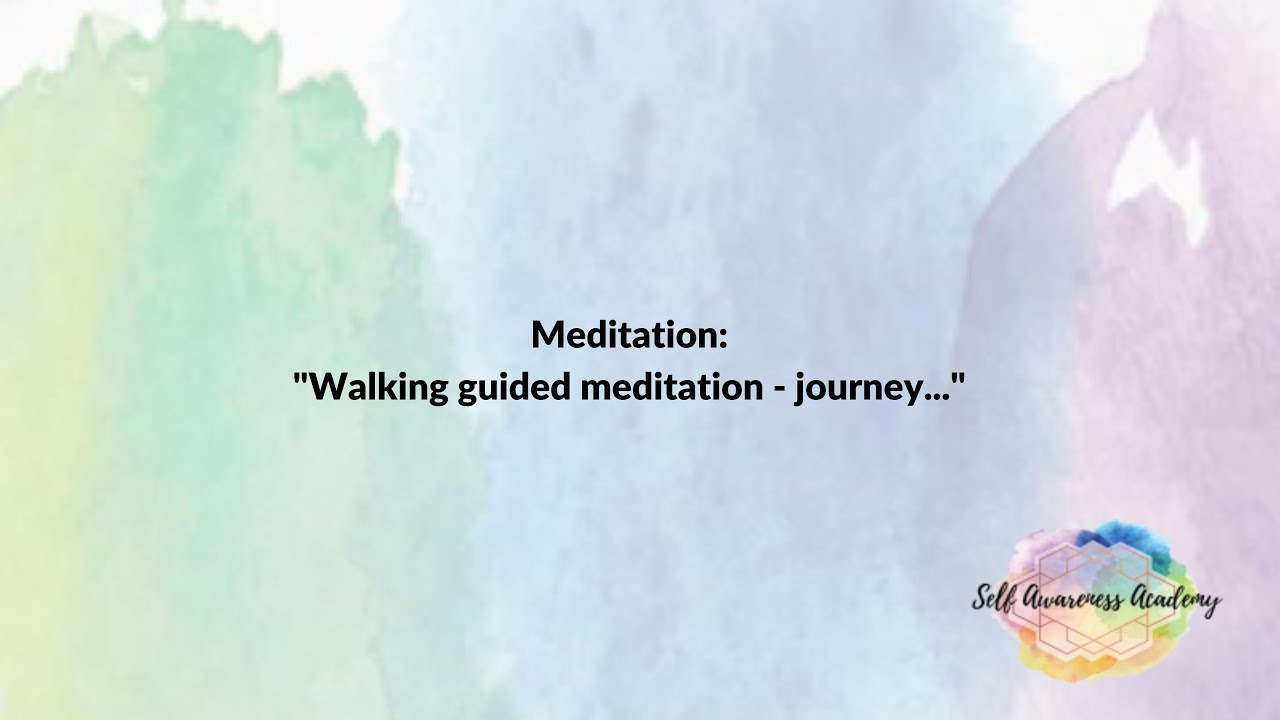 Meditation:
"Walking guided meditation - journey..."

Self Awareness Academy